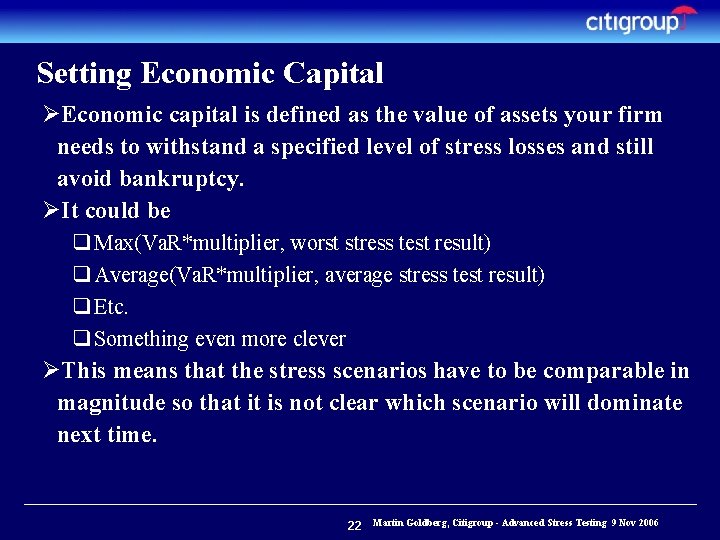 citigroup

Setting Economic Capital

➢Economic capital is defined as the value of assets your firm needs to withstand a specified level of stress losses and still avoid bankruptcy.

➢It could be

❑Max(VaR*multiplier, worst stress test result)

❑Average(VaR*multiplier, average stress test result)

❑Etc.

❑Something even more clever

➢This means that the stress scenarios have to be comparable in magnitude so that it is not clear which scenario will dominate next time.

22 Martin Goldberg, Citigroup - Advanced Stress Testing 9 Nov 2006